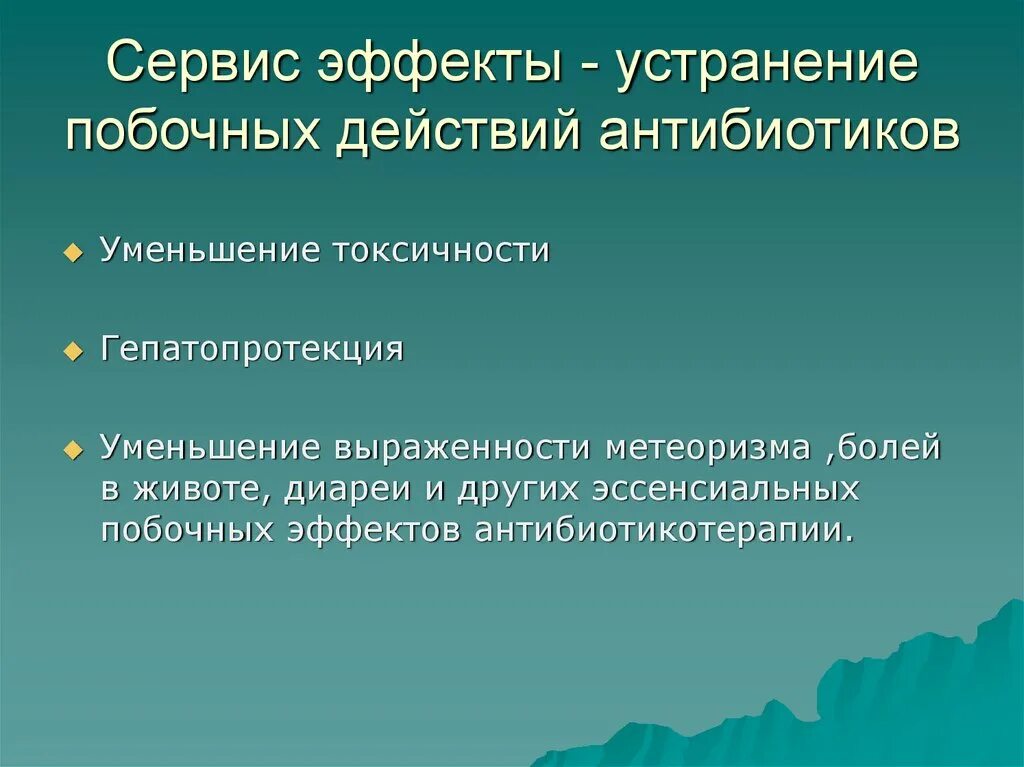 Сервис эффекты - устранение побочных действий антибиотиков

Уменьшение токсичности

Гепатопротекция

Уменьшение выраженности метеоризма ,болей в животе, диареи и других эссенсиальных побочных эффектов антибиотикотерапии.